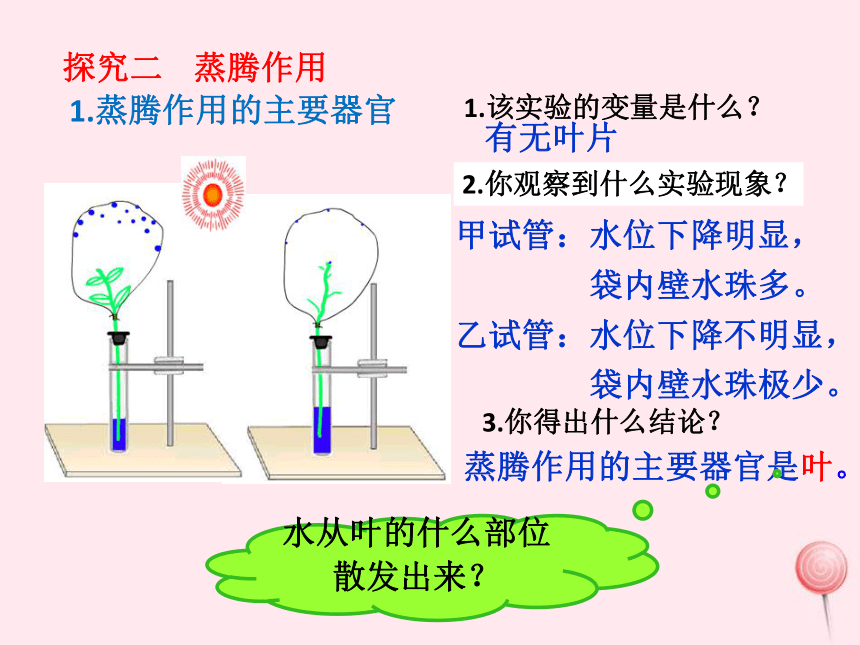 探究二　蒸腾作用

1.蒸腾作用的主要器官

1.该实验的变量是什么？

有无叶片

2.你观察到什么实验现象？

甲试管：水位下降明显，袋内壁水珠多。

乙试管：水位下降不明显，袋内壁水珠极少。

3.你得出什么结论？

蒸腾作用的主要器官是叶。

水从叶的什么部位散发出来？